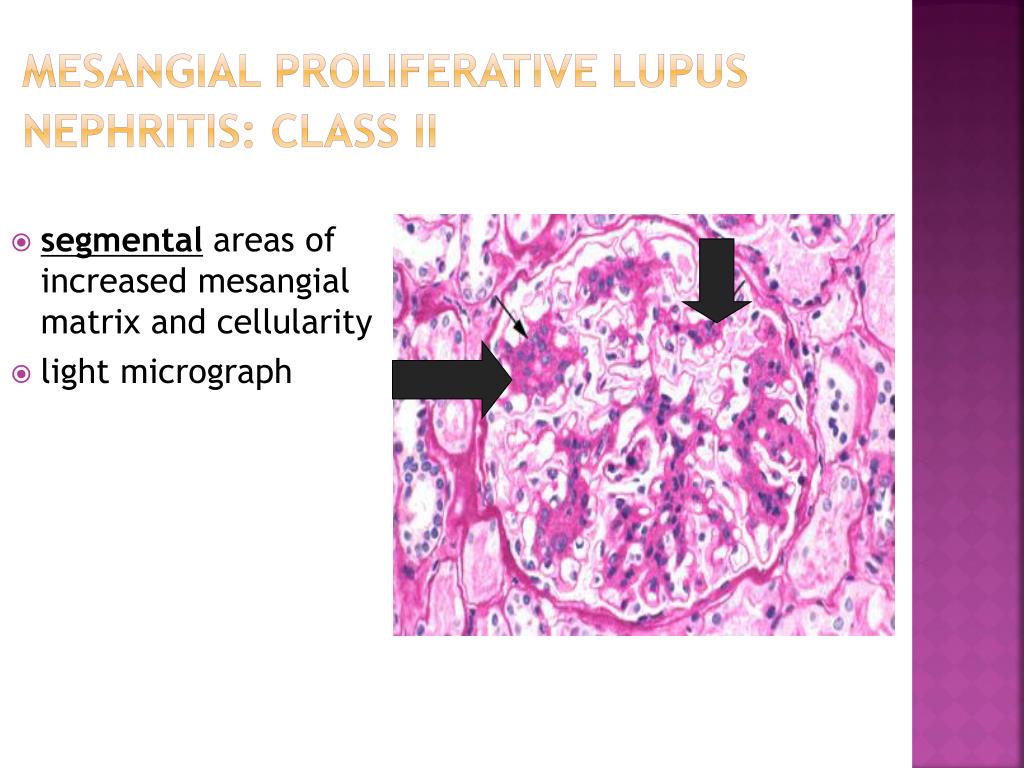 MESANGIAL PROLIFERATIVE LUPUS NEPHRITIS: CLASS II

segmental areas of increased mesangial matrix and cellularity

light micrograph